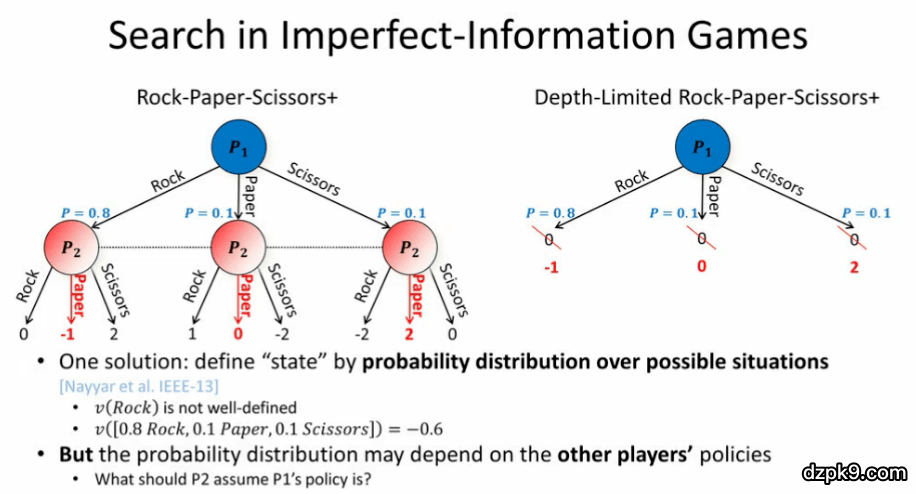 Search in Imperfect-Information Games

Rock-Paper-Scissors+

$P_1$

Rock
Paper
Scissors

$P = 0.8$
$P = 0.1$
$P = 0.1$

$P_2$
$P_2$
$P_2$

Rock
Paper
Scissors
Rock
Paper
Scissors
Rock
Paper
Scissors

0
-1
2
1
0
-2
-2
2
0

Depth-Limited Rock-Paper-Scissors+

$P_1$

Rock
Paper
Scissors

$P = 0.8$
$P = 0.1$
$P = 0.1$

0
0
0

-1
0
2

• One solution: define "state" by **probability distribution over possible situations**
[Nayyar et al. IEEE-13]
• $v(Rock)$ is not well-defined
• $v([0.8\ Rock, 0.1\ Paper, 0.1\ Scissors]) = -0.6$
• **But** the probability distribution may depend on the **other players'** policies
• What should P2 assume P1's policy is?

dzpk9.com